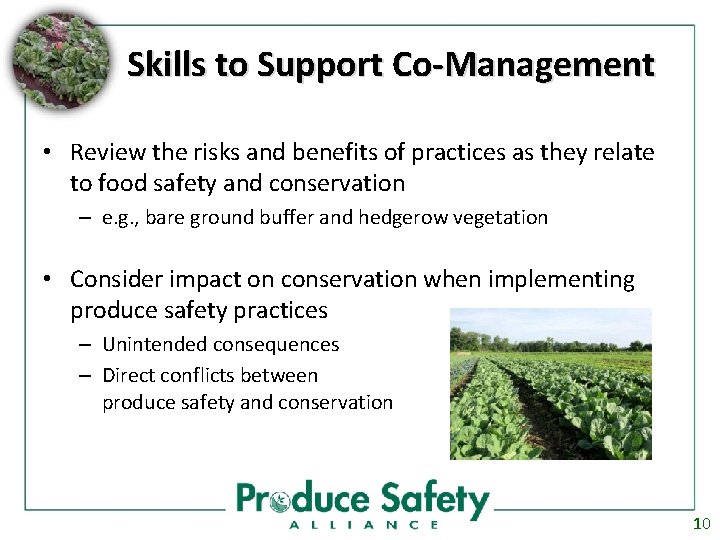 Skills to Support Co-Management

• Review the risks and benefits of practices as they relate to food safety and conservation
 – e.g., bare ground buffer and hedgerow vegetation

• Consider impact on conservation when implementing produce safety practices
 – Unintended consequences
 – Direct conflicts between produce safety and conservation

Produce Safety
ALLIANCE

10